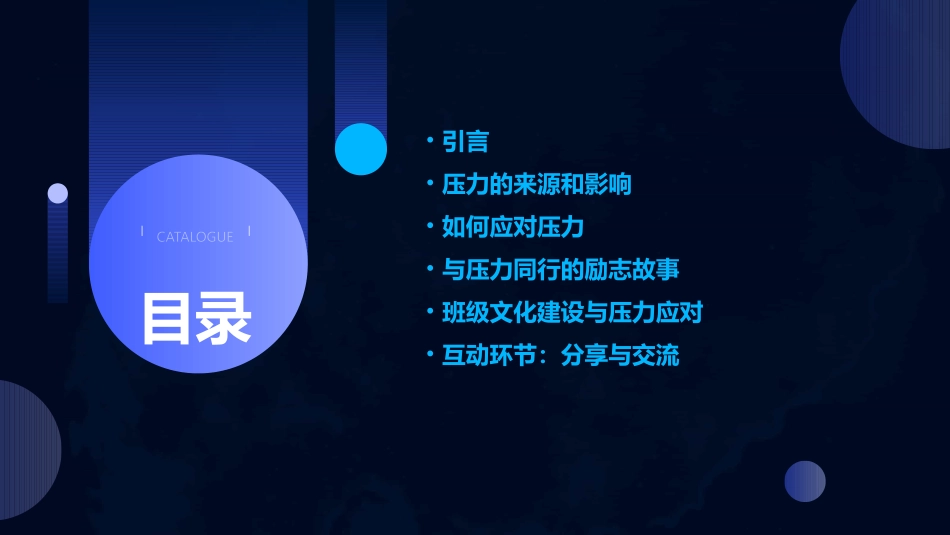 CATALOGUE

目录

• 引言
• 压力的来源和影响
• 如何应对压力
• 与压力同行的励志故事
• 班级文化建设与压力应对
• 互动环节：分享与交流